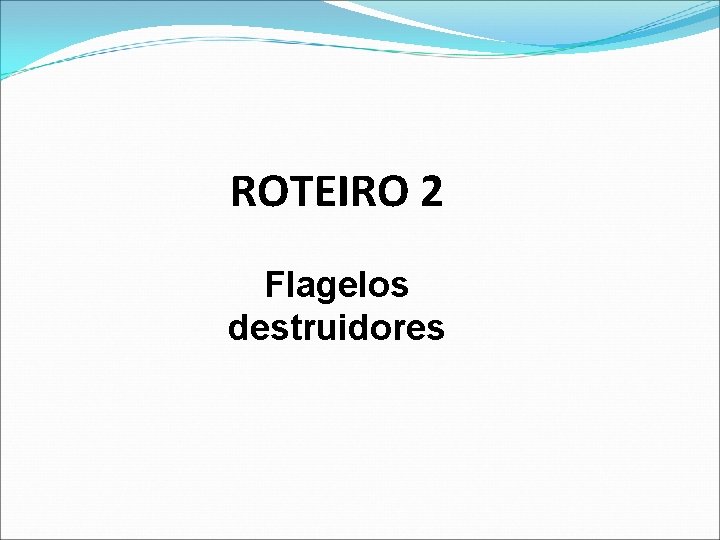 ROTEIRO 2

Flagelos destruidores